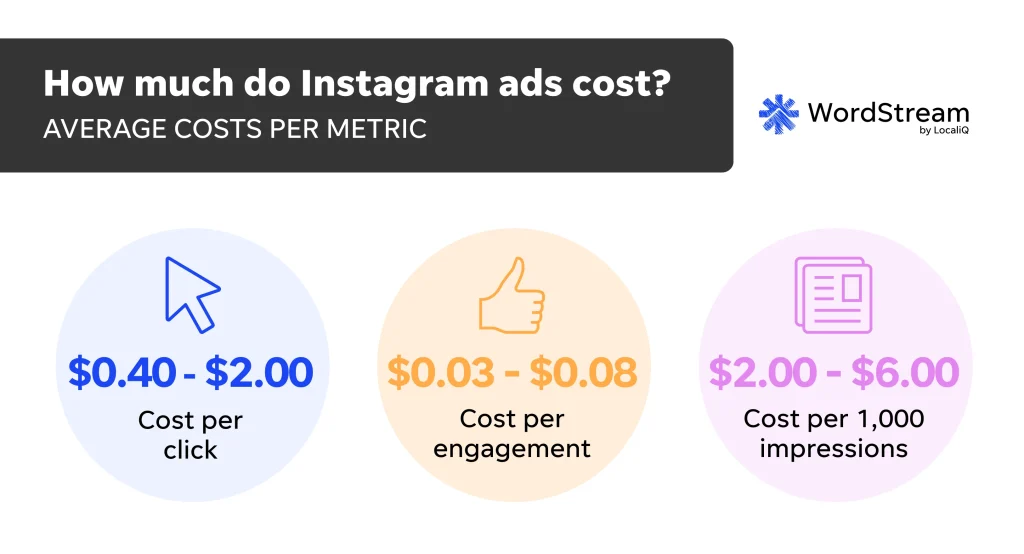 How much do Instagram ads cost?
AVERAGE COSTS PER METRIC

WordStream
by LocaliQ

\$0.40 - \$2.00
Cost per click

\$0.03 - \$0.08
Cost per engagement

\$2.00 - \$6.00
Cost per 1,000 impressions